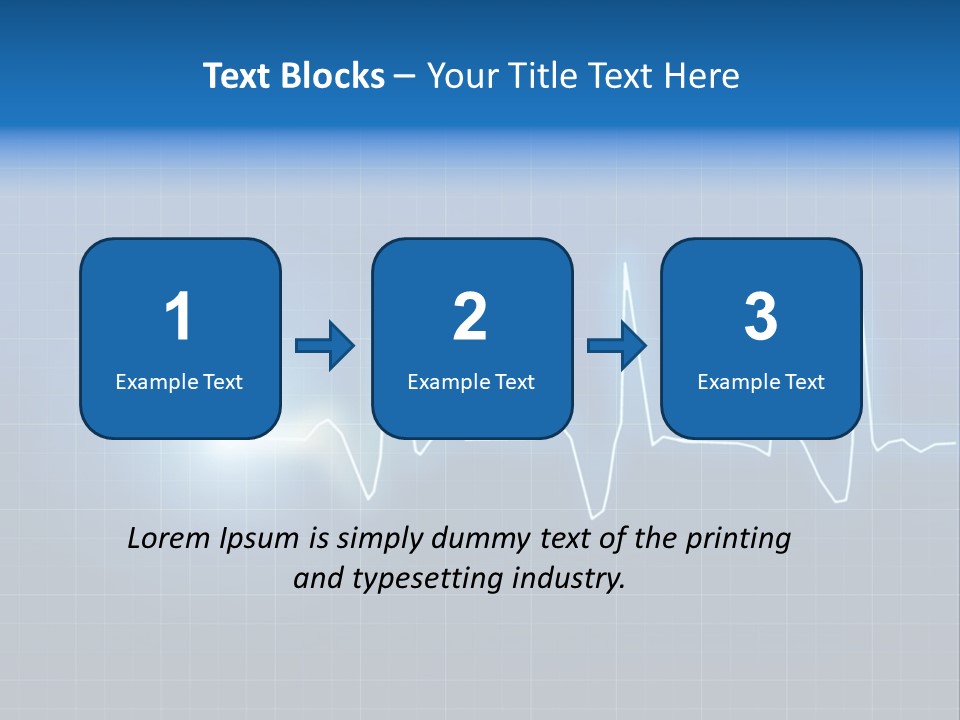 Text Blocks – Your Title Text Here

1
Example Text

2
Example Text

3
Example Text

Lorem Ipsum is simply dummy text of the printing and typesetting industry.